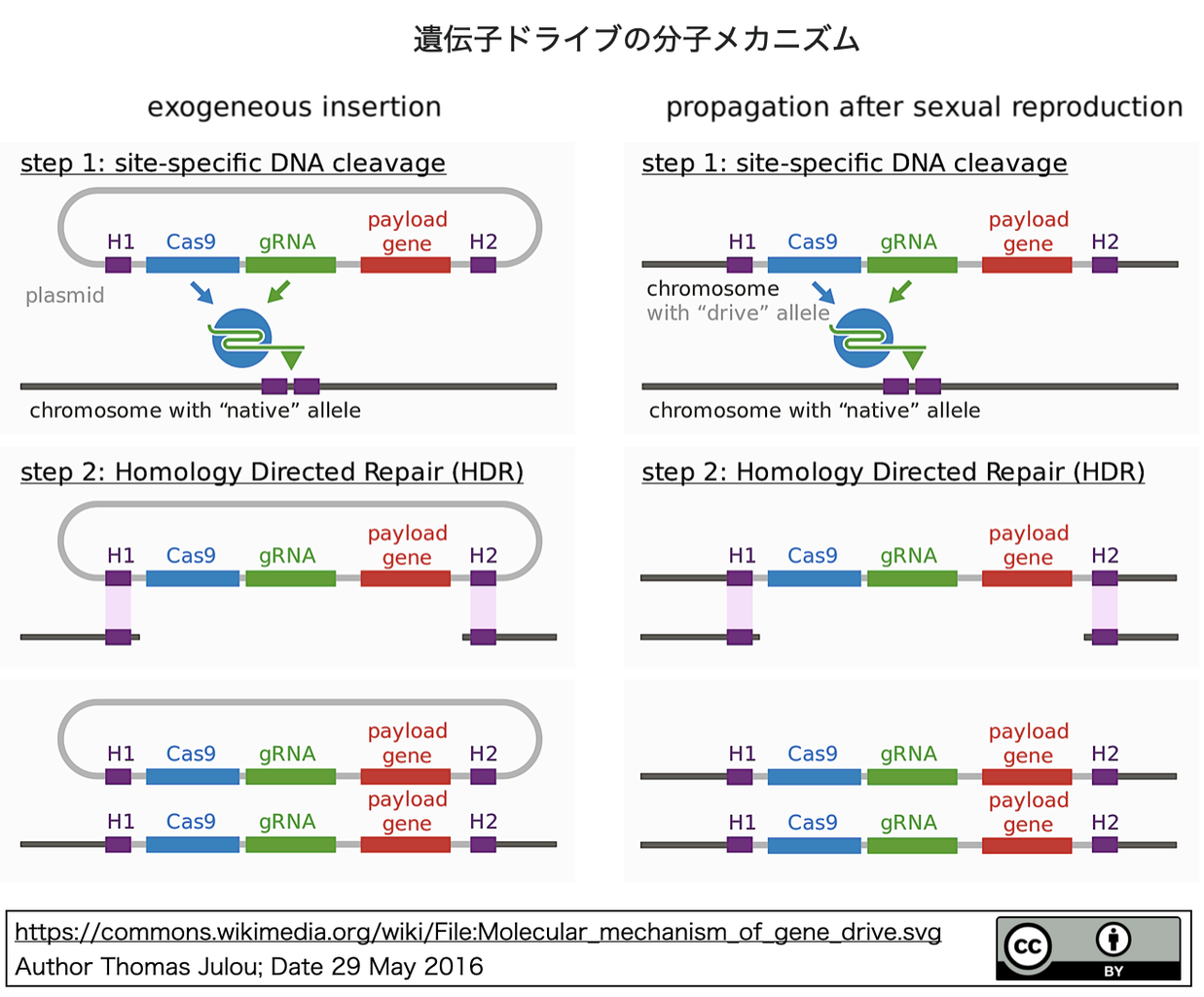 遺伝子ドライブの分子メカニズム

exogeneous insertion

step 1: site-specific DNA cleavage

H1 Cas9 gRNA payload gene H2

plasmid

chromosome with “native” allele

step 2: Homology Directed Repair (HDR)

H1 Cas9 gRNA payload gene H2

H1 Cas9 gRNA payload gene H2

H1 Cas9 gRNA payload gene H2

propagation after sexual reproduction

step 1: site-specific DNA cleavage

H1 Cas9 gRNA payload gene H2

chromosome with “drive” allele

chromosome with “native” allele

step 2: Homology Directed Repair (HDR)

H1 Cas9 gRNA payload gene H2

H1 Cas9 gRNA payload gene H2

H1 Cas9 gRNA payload gene H2

https://commons.wikimedia.org/wiki/File:Molecular_mechanism_of_gene_drive.svg
Author Thomas Julou; Date 29 May 2016

cc BY